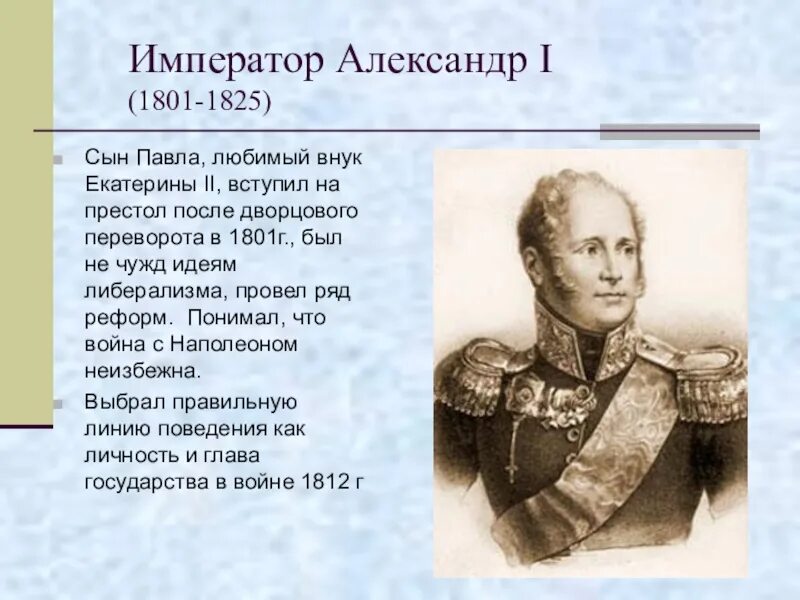 Император Александр I
(1801-1825)

Сын Павла, любимый внук Екатерины II, вступил на престол после дворцового переворота в 1801г., был не чужд идеям либерализма, провел ряд реформ.  Понимал, что война с Наполеоном неизбежна.

Выбрал правильную линию поведения как личность и глава государства в войне 1812 г